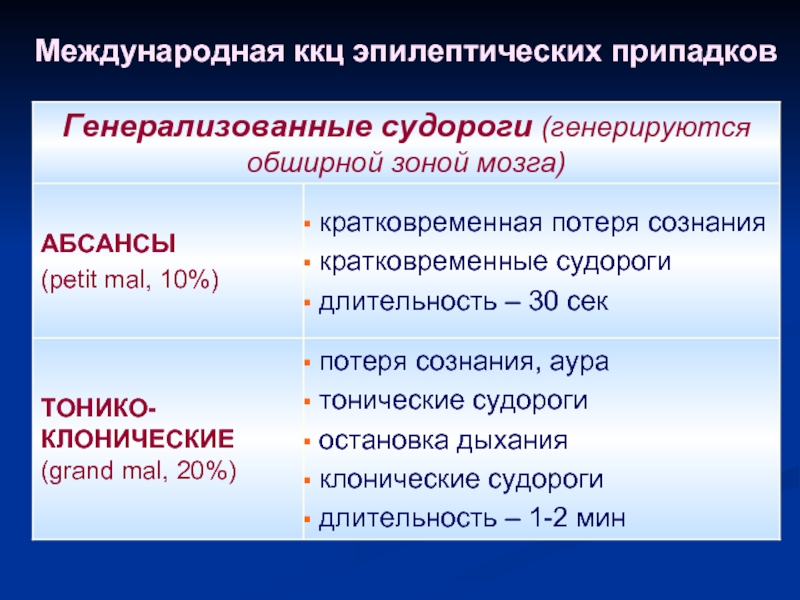 Международная ккц эпилептических припадков

| Генерализованные судороги (генерируются обширной зоной мозга) | |
|---|---|
| АБСАНСЫ (petit mal, 10%) | ▪ кратковременная потеря сознания ▪ кратковременные судороги ▪ длительность – 30 сек |
| ТОНИКО-КЛОНИЧЕСКИЕ (grand mal, 20%) | ▪ потеря сознания, аура ▪ тонические судороги ▪ остановка дыхания ▪ клонические судороги ▪ длительность – 1-2 мин |